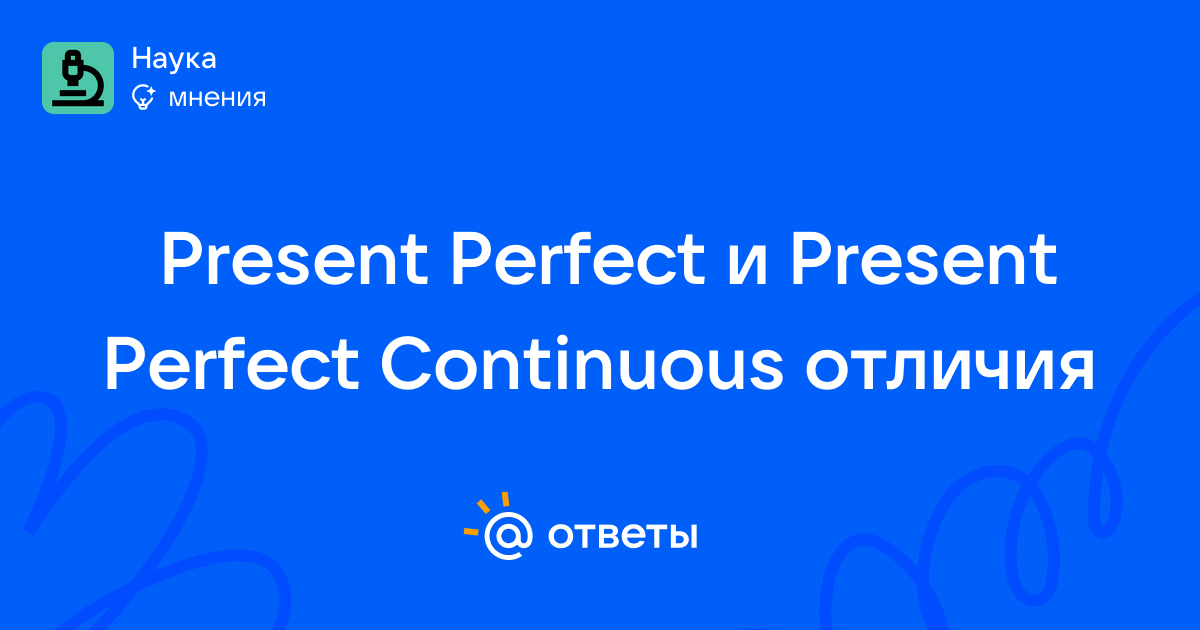 Наука
мнения

Present Perfect и Present Perfect Continuous отличия

@ ответы